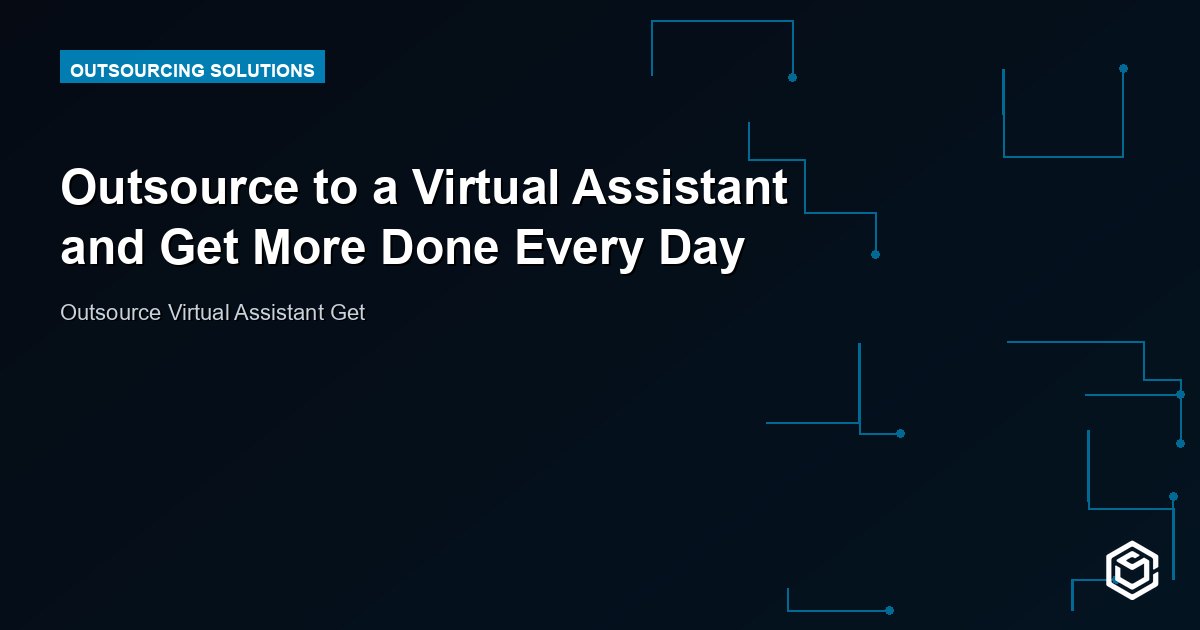 OUTSOURCING SOLUTIONS

Outsource to a Virtual Assistant and Get More Done Every Day

Outsource Virtual Assistant Get